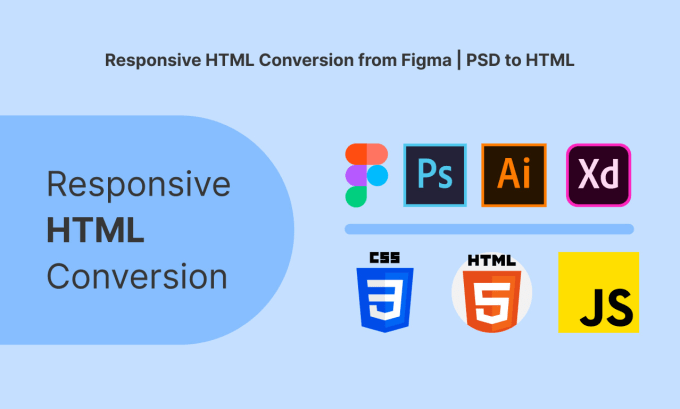 Responsive HTML Conversion from Figma | PSD to HTML

Responsive
HTML
Conversion

Ps Ai Xd

CSS 3 HTML 5 JS